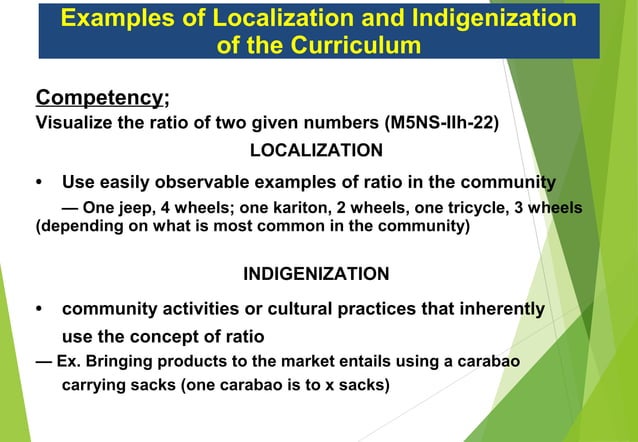 Examples of Localization and Indigenization of the Curriculum

Competency;
Visualize the ratio of two given numbers (M5NS-IIh-22)

LOCALIZATION

• Use easily observable examples of ratio in the community
— One jeep, 4 wheels; one kariton, 2 wheels, one tricycle, 3 wheels (depending on what is most common in the community)

INDIGENIZATION

• community activities or cultural practices that inherently use the concept of ratio
— Ex. Bringing products to the market entails using a carabao carrying sacks (one carabao is to x sacks)